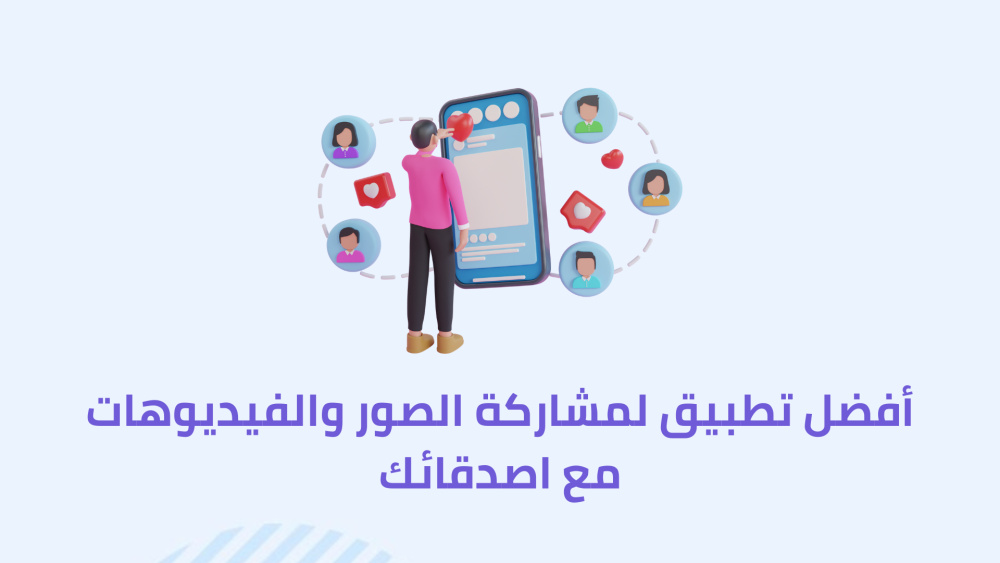 أفضل تطبيق لمشاركة الصور والفيديوهات مع اصدقائك